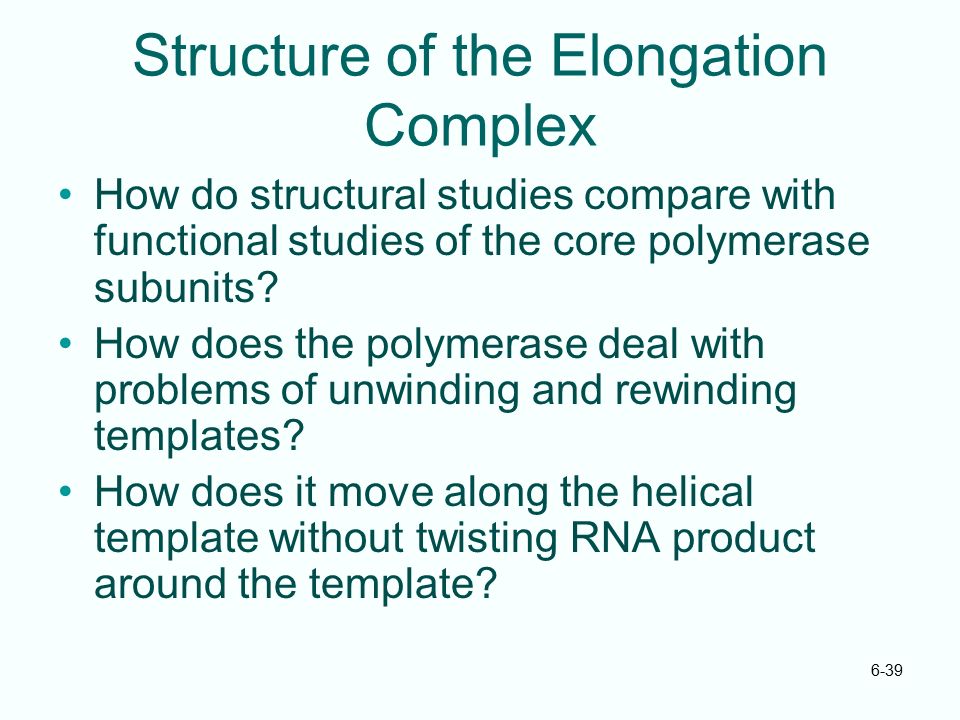 Structure of the Elongation Complex

• How do structural studies compare with functional studies of the core polymerase subunits?
• How does the polymerase deal with problems of unwinding and rewinding templates?
• How does it move along the helical template without twisting RNA product around the template?

6-39